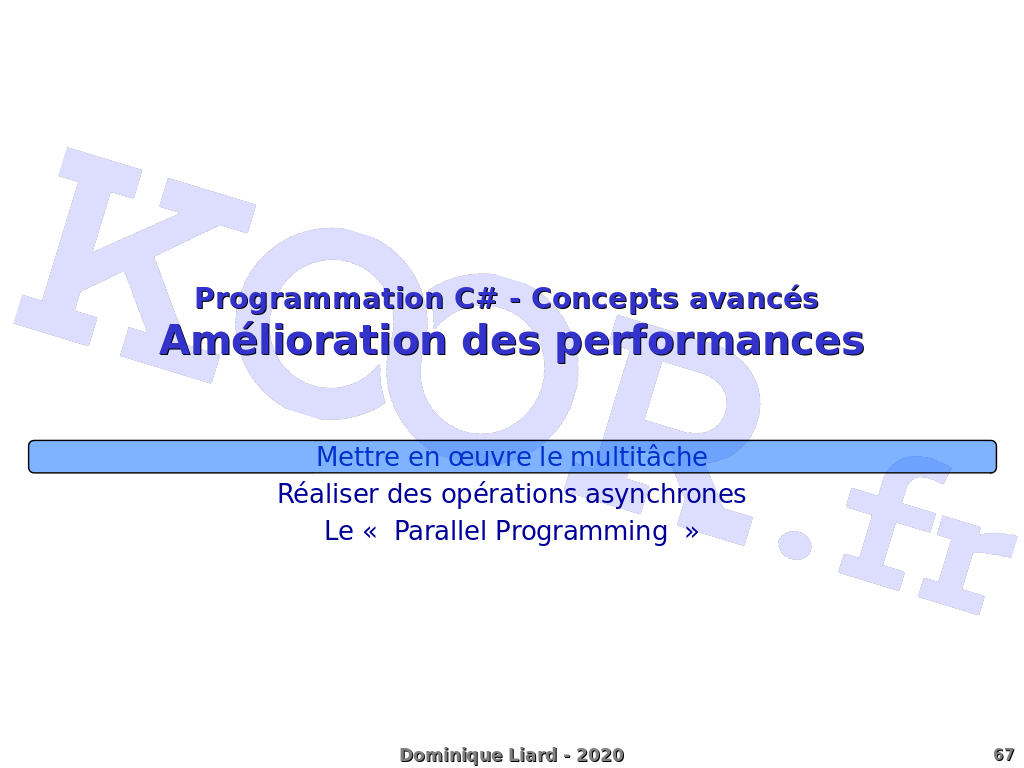 KOOR.fr

Programmation C# - Concepts avancés
Amélioration des performances

Mettre en œuvre le multitâche
Réaliser des opérations asynchrones
Le « Parallel Programming »

Dominique Liard - 2020

67